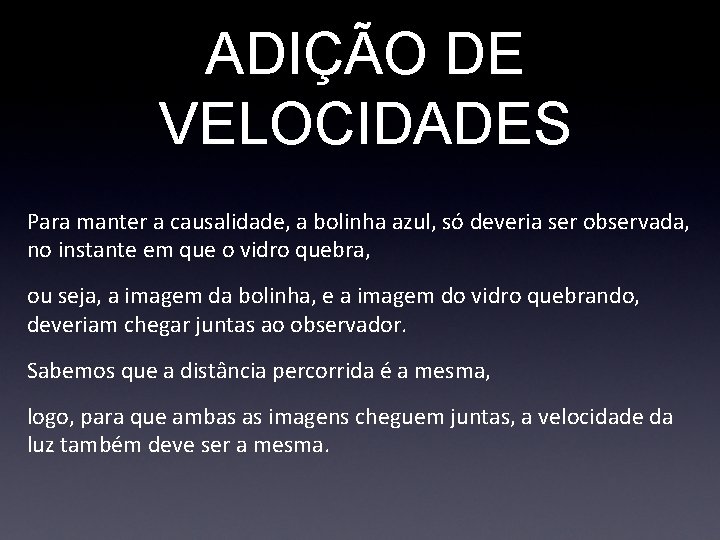 ADIÇÃO DE VELOCIDADES

Para manter a causalidade, a bolinha azul, só deveria ser observada, no instante em que o vidro quebra,

ou seja, a imagem da bolinha, e a imagem do vidro quebrando, deveriam chegar juntas ao observador.

Sabemos que a distância percorrida é a mesma,

logo, para que ambas as imagens cheguem juntas, a velocidade da luz também deve ser a mesma.